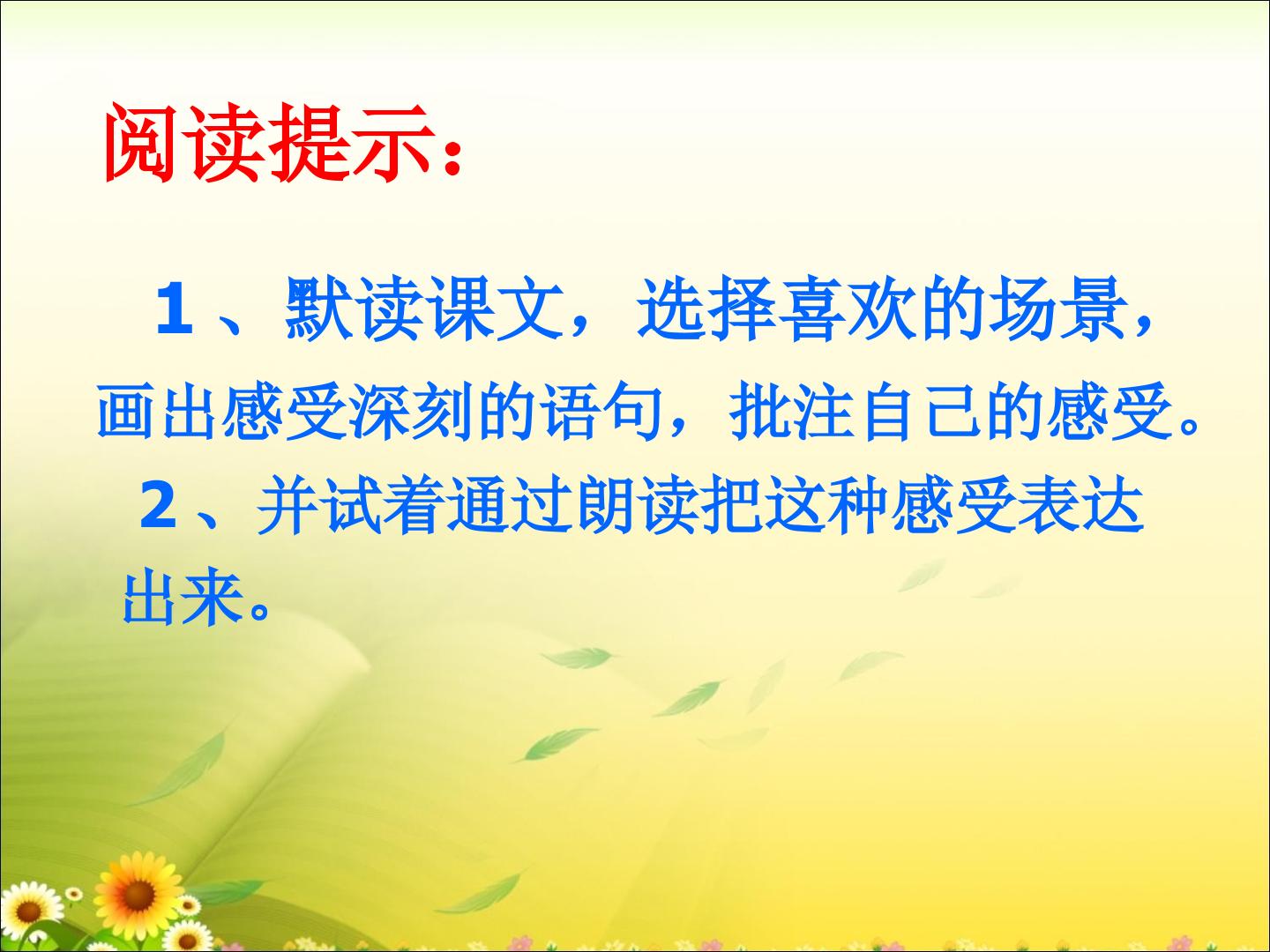 阅读提示：

1、默读课文，选择喜欢的场景，画出感受深刻的语句，批注自己的感受。

2、并试着通过朗读把这种感受表达出来。